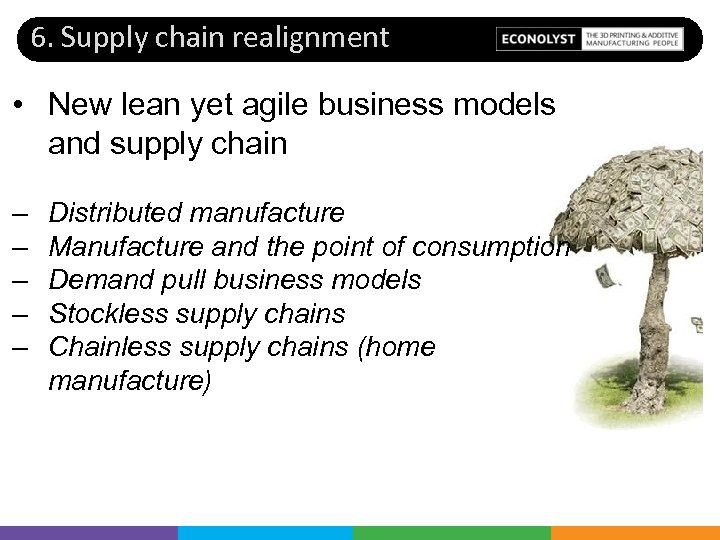 6. Supply chain realignment

ECONOLYST THE 3D PRINTING & ADDITIVE MANUFACTURING PEOPLE

• New lean yet agile business models and supply chain

– Distributed manufacture
– Manufacture and the point of consumption
– Demand pull business models
– Stockless supply chains
– Chainless supply chains (home manufacture)